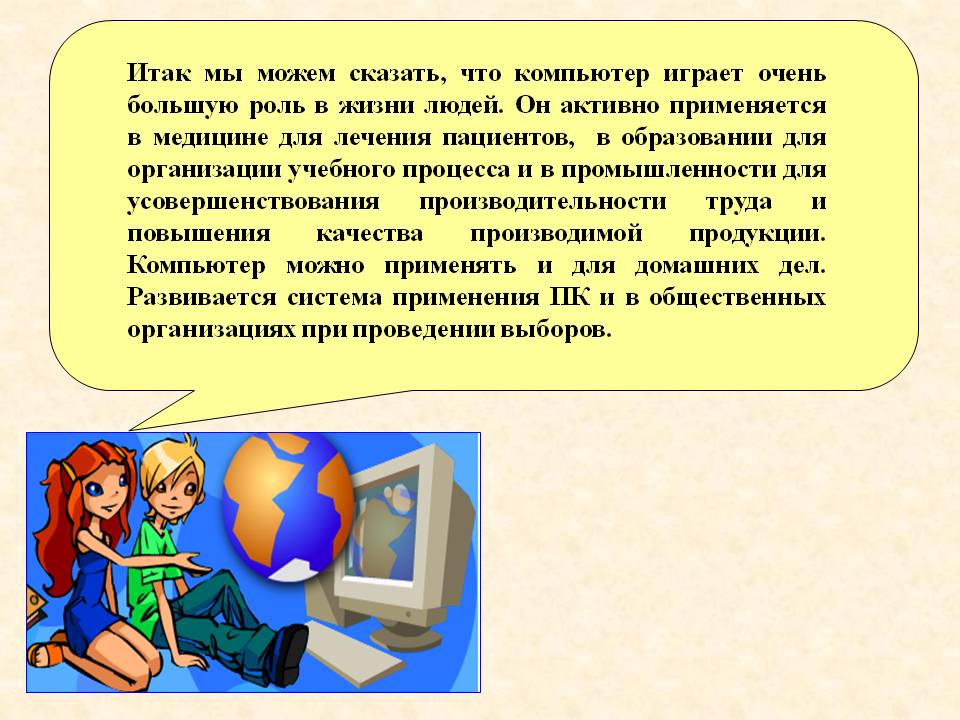 Итак мы можем сказать, что компьютер играет очень большую роль в жизни людей. Он активно применяется в медицине для лечения пациентов, в образовании для организации учебного процесса и в промышленности для усовершенствования производительности труда и повышения качества производимой продукции. Компьютер можно применять и для домашних дел. Развивается система применения ПК и в общественных организациях при проведении выборов.